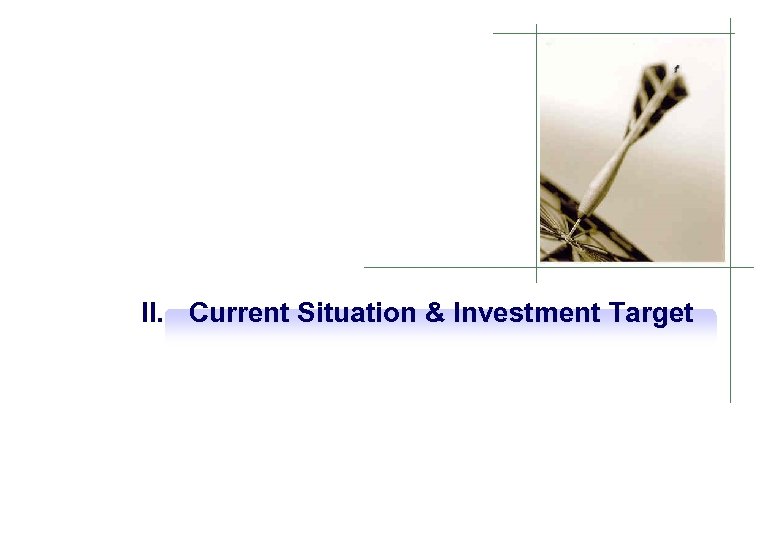 II. Current Situation & Investment Target